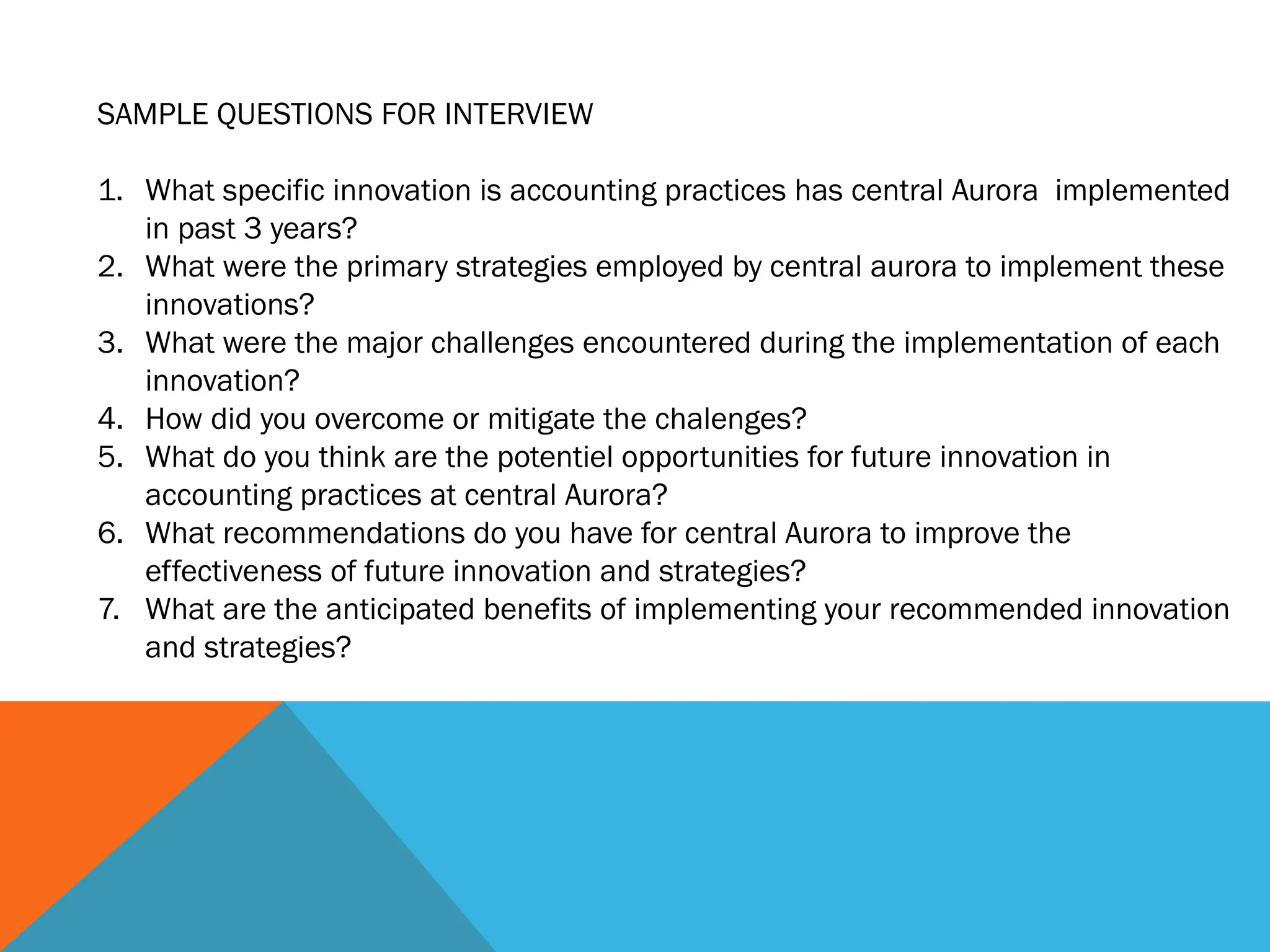 SAMPLE QUESTIONS FOR INTERVIEW

1. What specific innovation is accounting practices has central Aurora implemented in past 3 years?
2. What were the primary strategies employed by central aurora to implement these innovations?
3. What were the major challenges encountered during the implementation of each innovation?
4. How did you overcome or mitigate the chalenges?
5. What do you think are the potentiel opportunities for future innovation in accounting practices at central Aurora?
6. What recommendations do you have for central Aurora to improve the effectiveness of future innovation and strategies?
7. What are the anticipated benefits of implementing your recommended innovation and strategies?